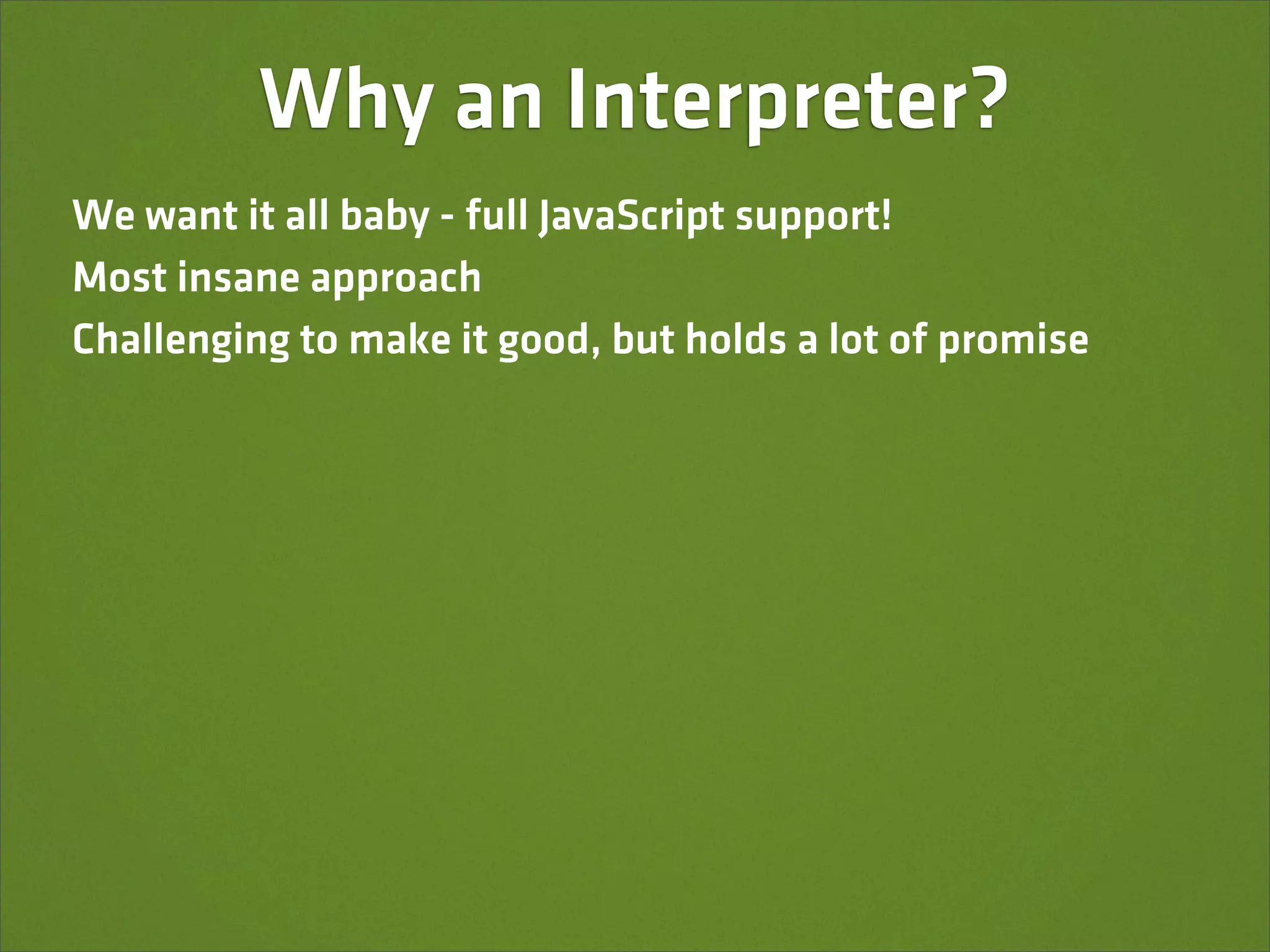 Why an Interpreter?

We want it all baby - full JavaScript support!

Most insane approach

Challenging to make it good, but holds a lot of promise